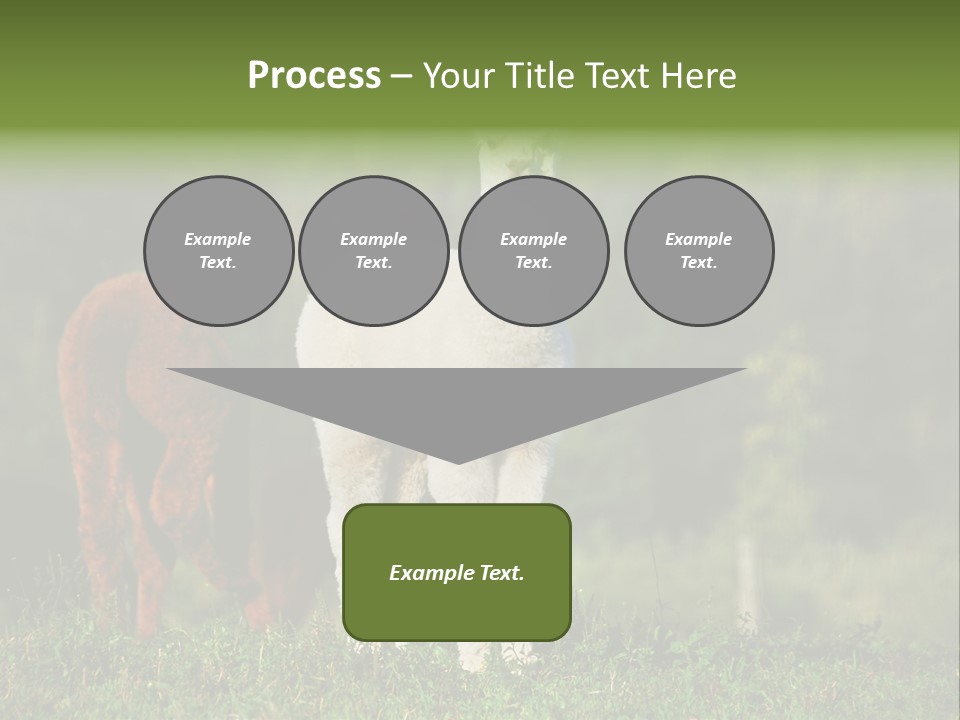 Process – Your Title Text Here

Example Text.

Example Text.

Example Text.

Example Text.

Example Text.